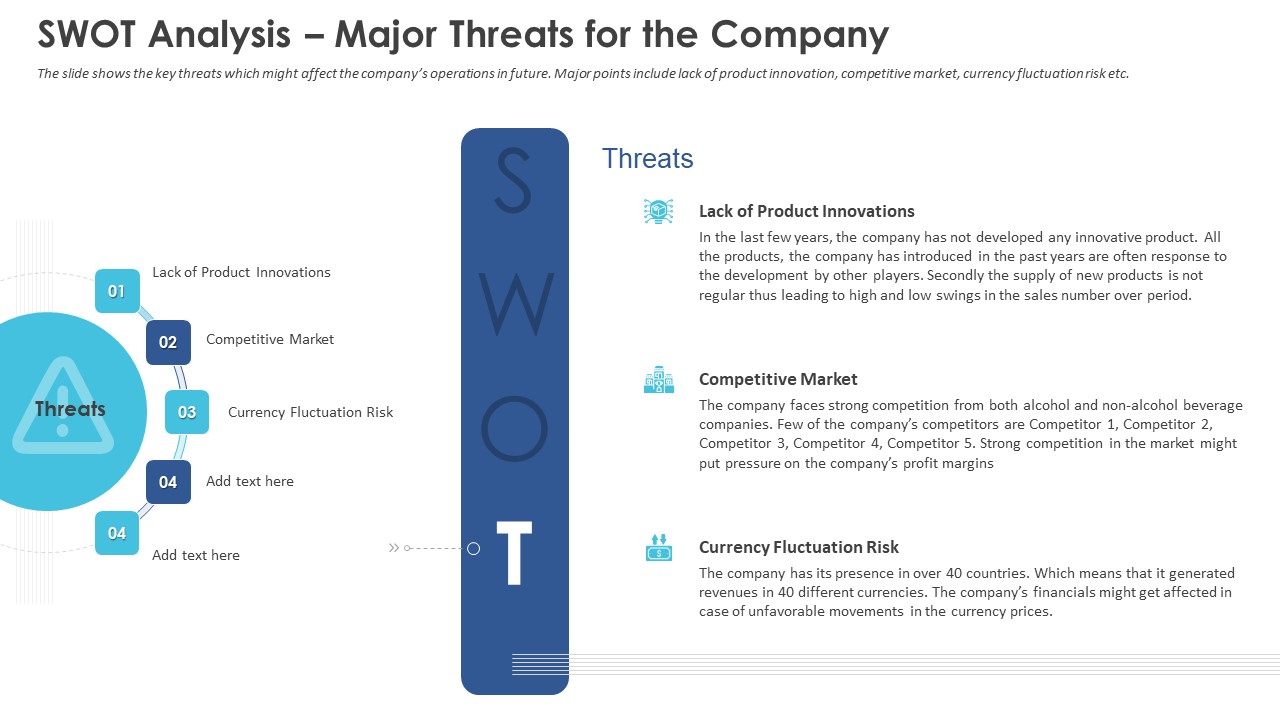 SWOT Analysis – Major Threats for the Company

The slide shows the key threats which might affect the company's operations in future. Major points include lack of product innovation, competitive market, currency fluctuation risk etc.

Threats

01 Lack of Product Innovations

02 Competitive Market

03 Currency Fluctuation Risk

04 Add text here

04 Add text here

S

W

O

T

Threats

Lack of Product Innovations

In the last few years, the company has not developed any innovative product. All the products, the company has introduced in the past years are often response to the development by other players. Secondly the supply of new products is not regular thus leading to high and low swings in the sales number over period.

Competitive Market

The company faces strong competition from both alcohol and non-alcohol beverage companies. Few of the company's competitors are Competitor 1, Competitor 2, Competitor 3, Competitor 4, Competitor 5. Strong competition in the market might put pressure on the company's profit margins

Currency Fluctuation Risk

The company has its presence in over 40 countries. Which means that it generated revenues in 40 different currencies. The company's financials might get affected in case of unfavorable movements in the currency prices.